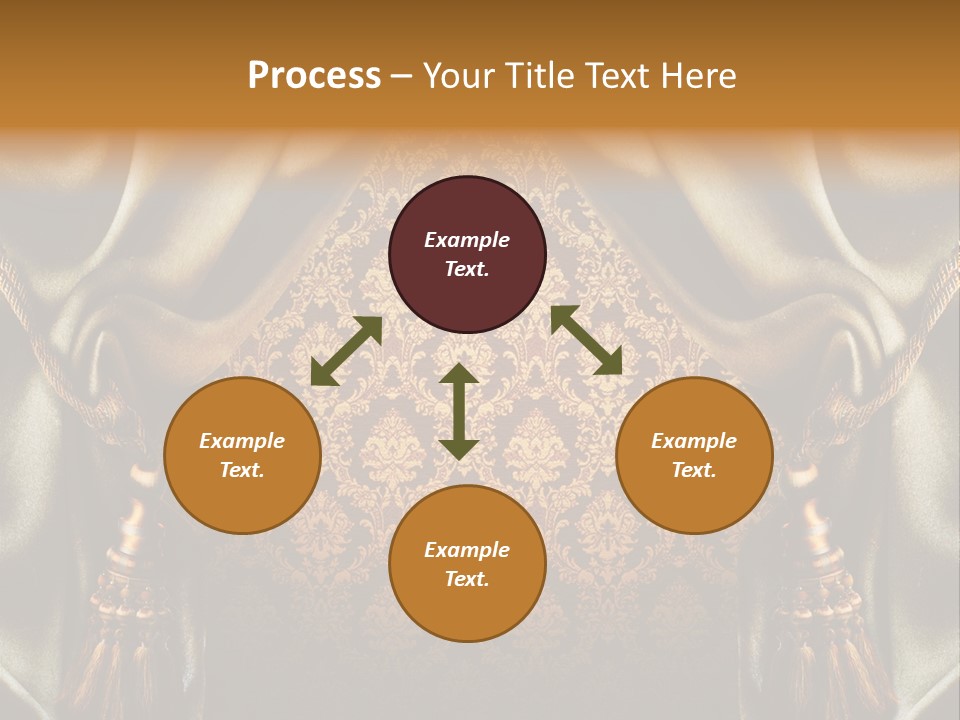 Process – Your Title Text Here

Example Text.

Example Text.

Example Text.

Example Text.